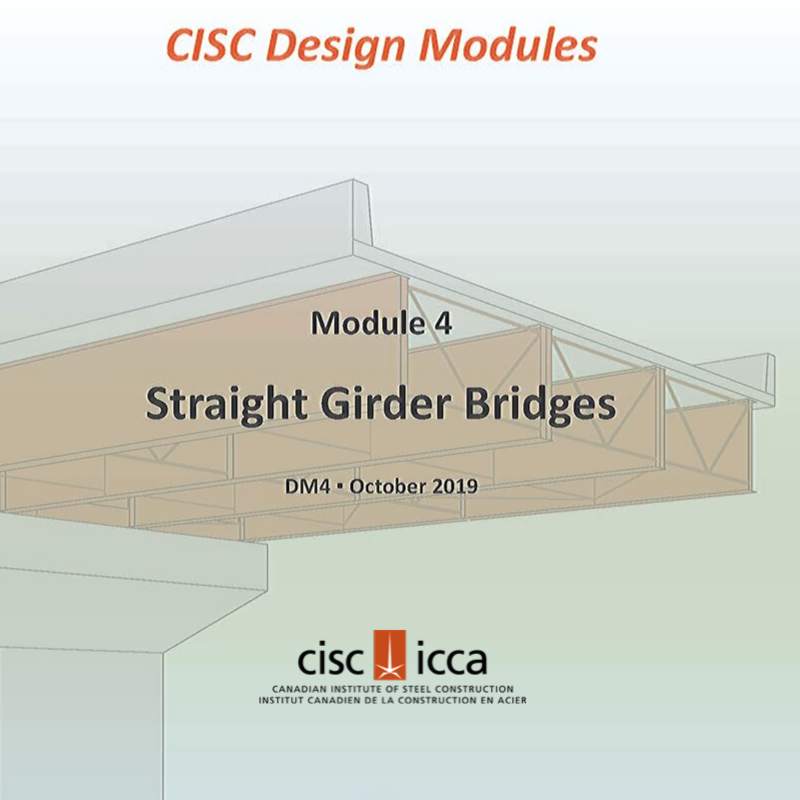 CISC Design Modules

Module 4

Straight Girder Bridges

DM4 ▪ October 2019

cisc icca

CANADIAN INSTITUTE OF STEEL CONSTRUCTION
INSTITUT CANADIEN DE LA CONSTRUCTION EN ACIER